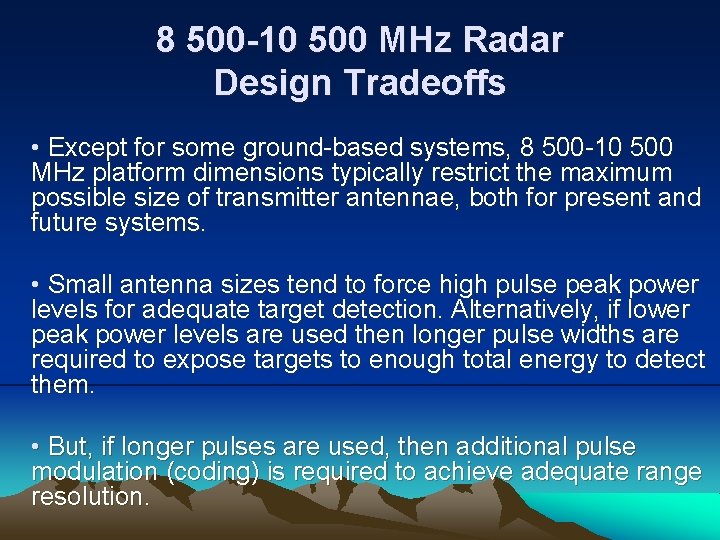 8 500-10 500 MHz Radar Design Tradeoffs

• Except for some ground-based systems, 8 500-10 500 MHz platform dimensions typically restrict the maximum possible size of transmitter antennae, both for present and future systems.

• Small antenna sizes tend to force high pulse peak power levels for adequate target detection. Alternatively, if lower peak power levels are used then longer pulse widths are required to expose targets to enough total energy to detect them.

• But, if longer pulses are used, then additional pulse modulation (coding) is required to achieve adequate range resolution.